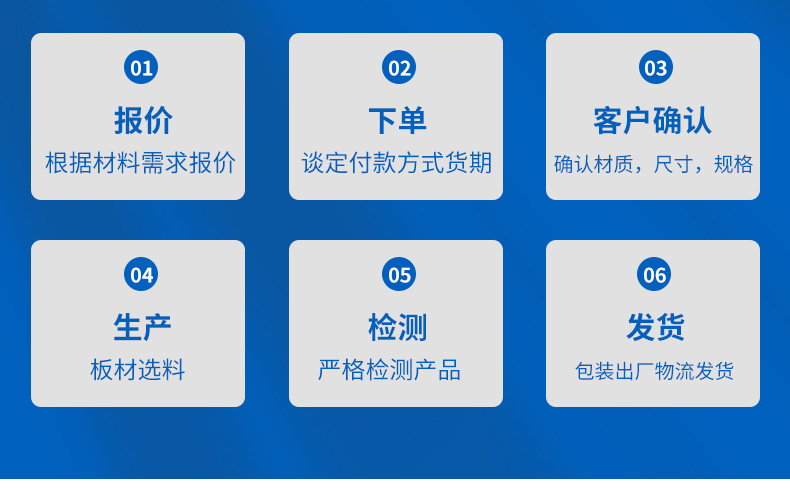 01

报价

根据材料需求报价

02

下单

谈定付款方式货期

03

客户确认

确认材质，尺寸，规格

04

生产

板材选料

05

检测

严格检测产品

06

发货

包装出厂物流发货